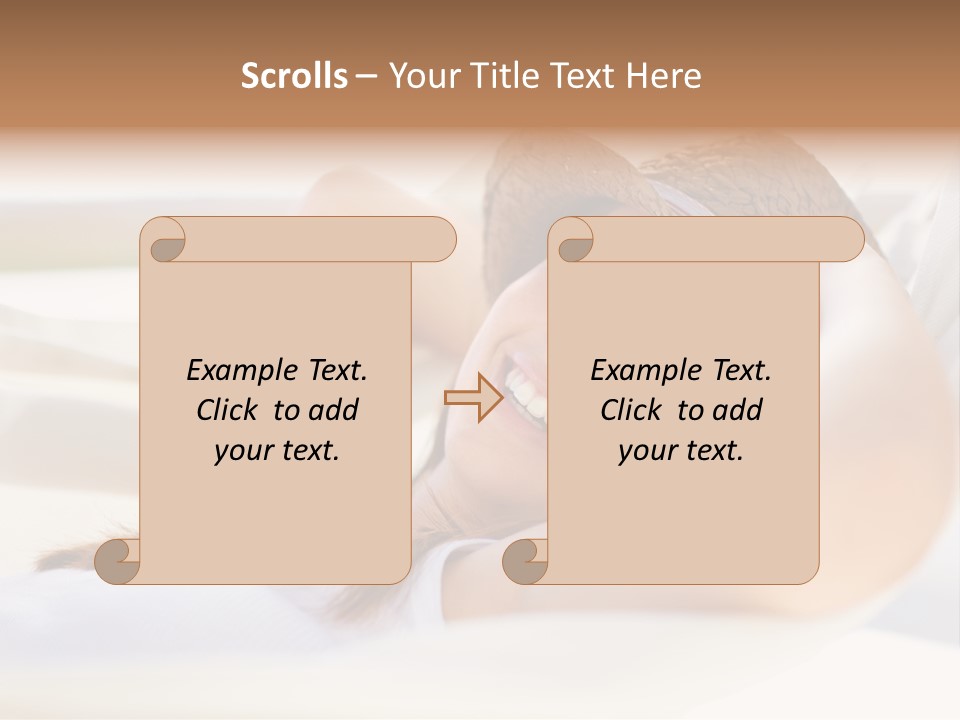 Scrolls – Your Title Text Here

Example Text. Click to add your text.

Example Text. Click to add your text.